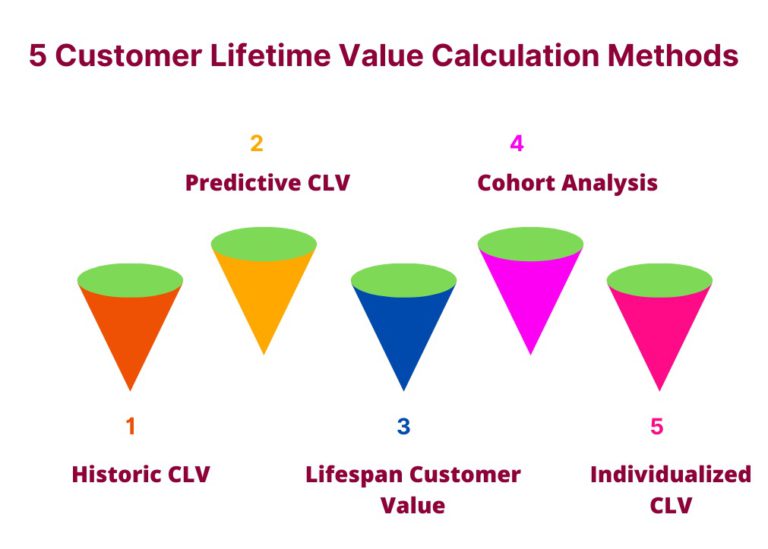 5 Customer Lifetime Value Calculation Methods

2
Predictive CLV

4
Cohort Analysis

1
Historic CLV

3
Lifespan Customer Value

5
Individualized CLV